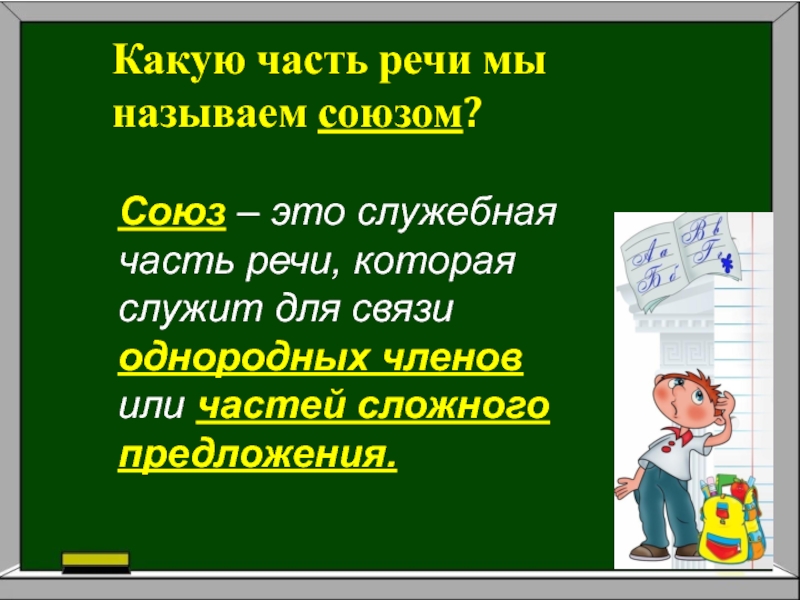 Какую часть речи мы называем союзом?

Союз – это служебная часть речи, которая служит для связи однородных членов или частей сложного предложения.

Аа Бб Вв Гг